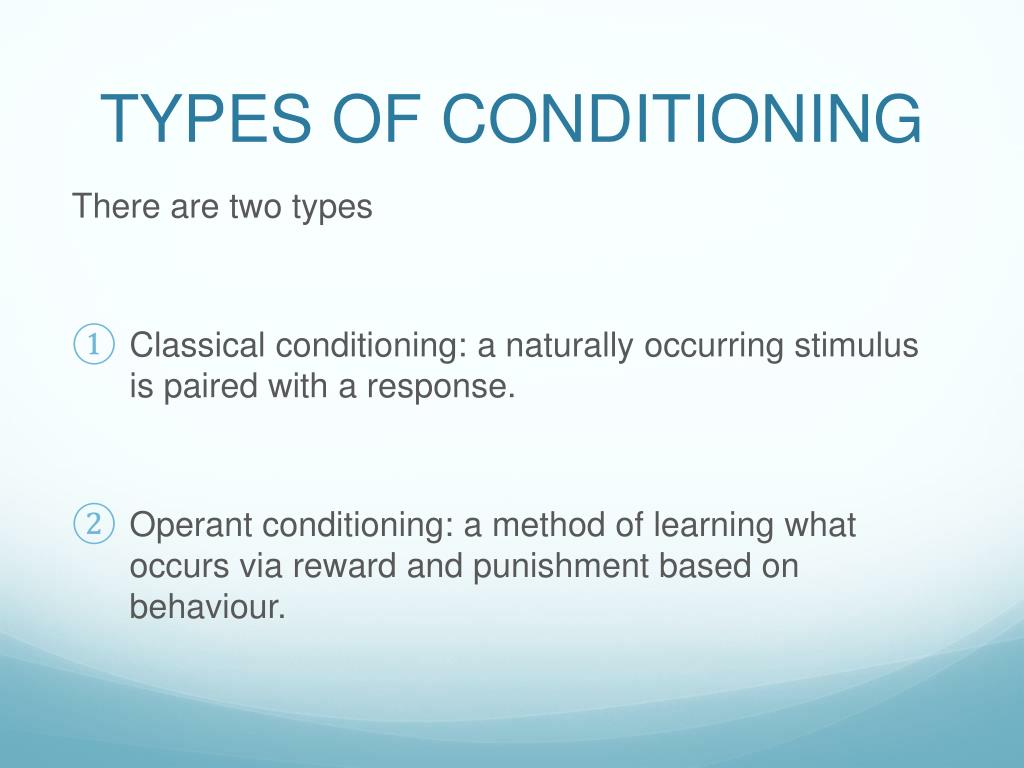 TYPES OF CONDITIONING

There are two types

① Classical conditioning: a naturally occurring stimulus is paired with a response.

② Operant conditioning: a method of learning what occurs via reward and punishment based on behaviour.